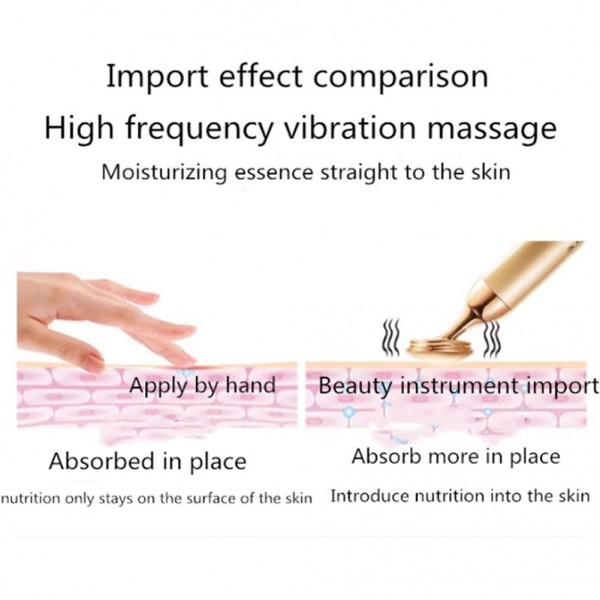 Import effect comparison
High frequency vibration massage
Moisturizing essence straight to the skin

Apply by hand

Absorbed in place

nutrition only stays on the surface of the skin

Beauty instrument import

Absorb more in place

Introduce nutrition into the skin